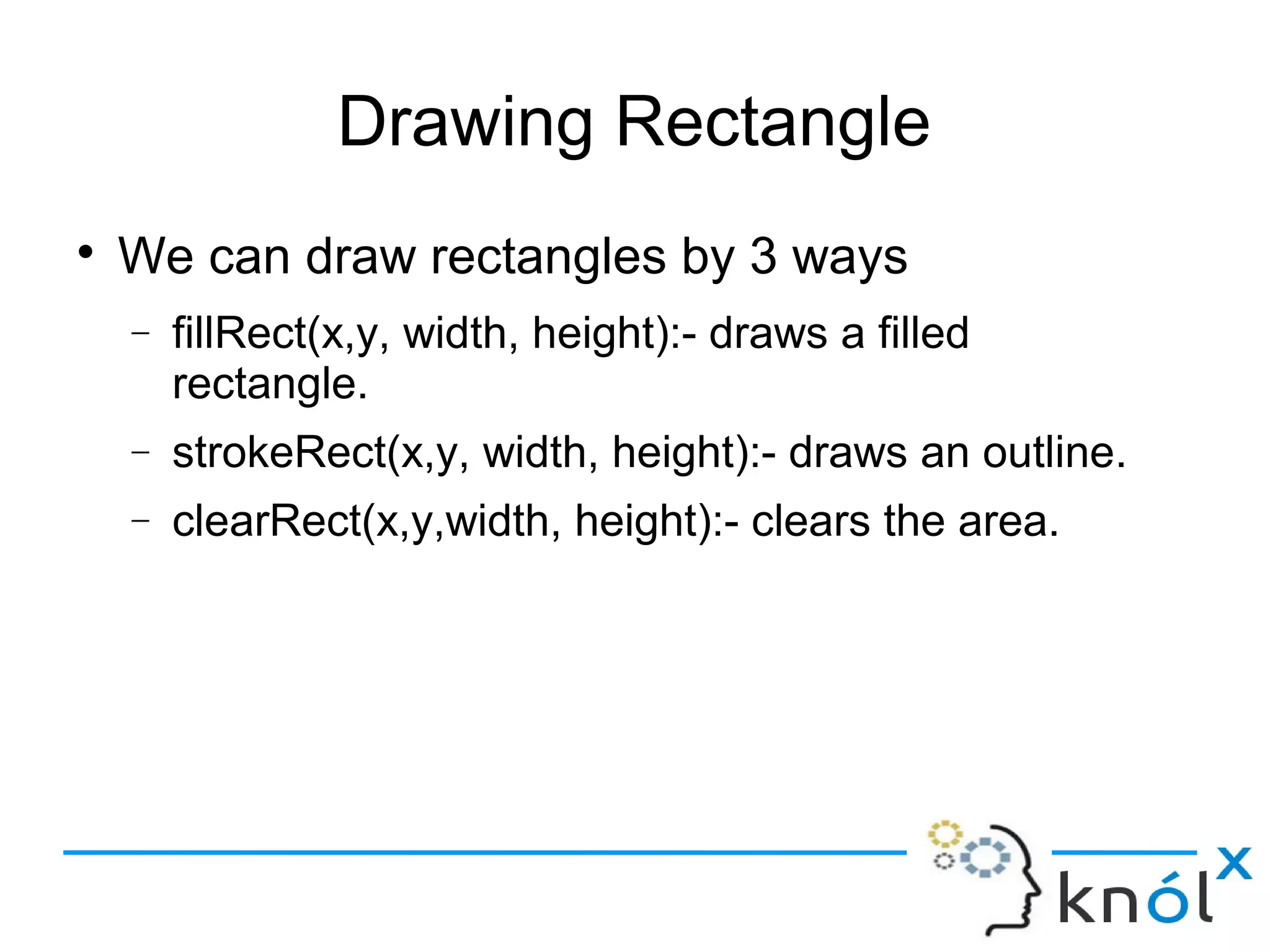 Drawing Rectangle

• We can draw rectangles by 3 ways

– fillRect(x,y, width, height):- draws a filled rectangle.

– strokeRect(x,y, width, height):- draws an outline.

– clearRect(x,y,width, height):- clears the area.

knólx